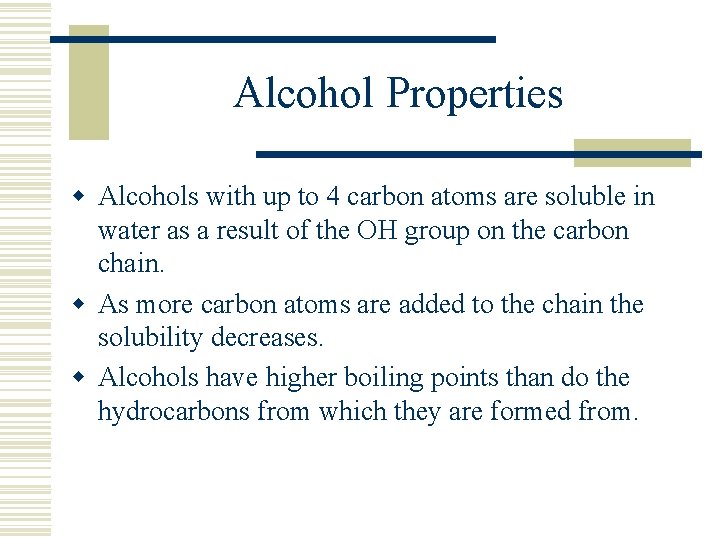 Alcohol Properties

- Alcohols with up to 4 carbon atoms are soluble in water as a result of the OH group on the carbon chain.
- As more carbon atoms are added to the chain the solubility decreases.
- Alcohols have higher boiling points than do the hydrocarbons from which they are formed from.